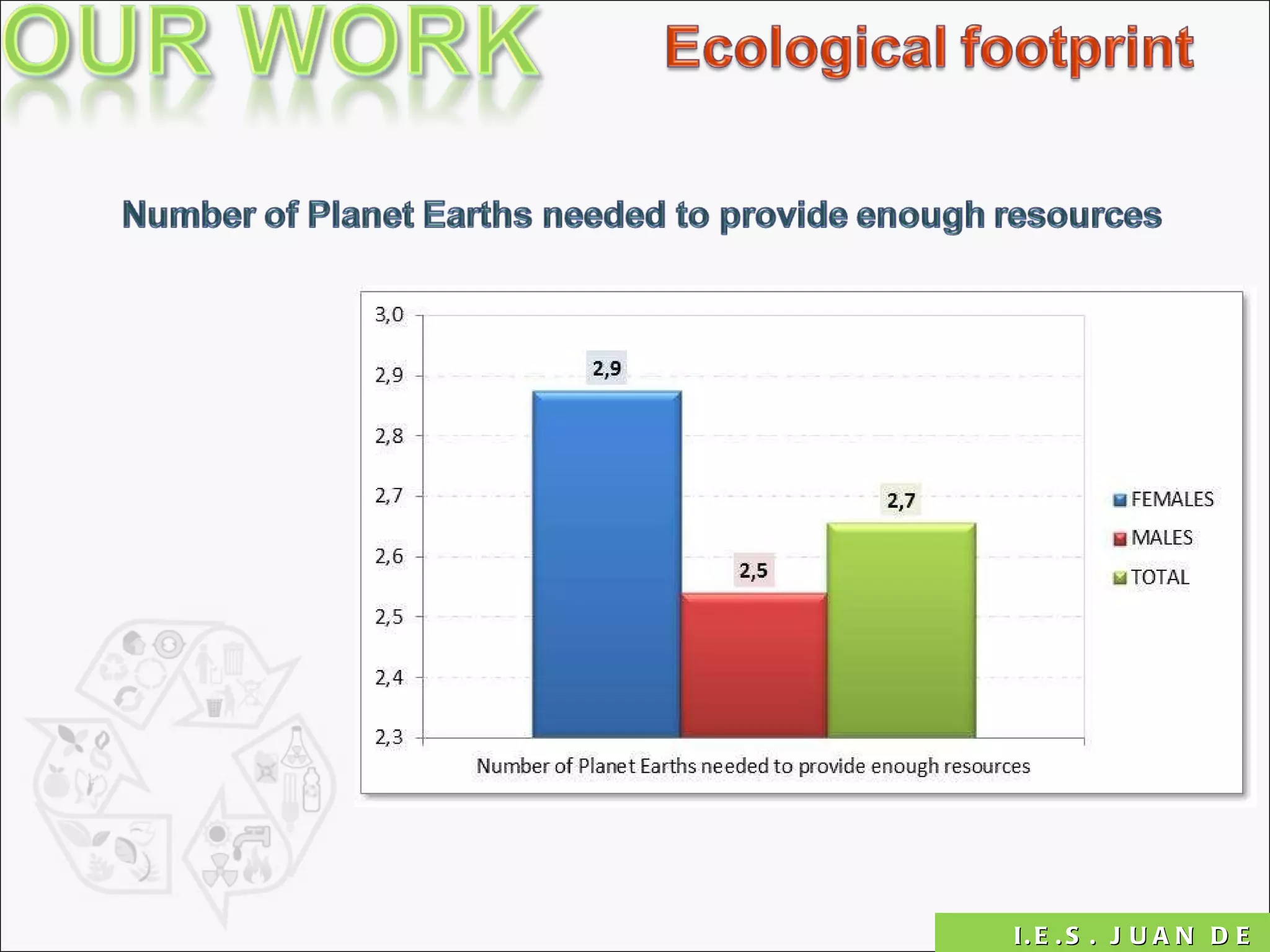 OUR WORK

Ecological footprint

Number of Planet Earths needed to provide enough resources

3,0
2,9
2,8
2,7
2,6
2,5
2,4
2,3

2,9
2,5
2,7

FEMALES
MALES
TOTAL

Number of Planet Earths needed to provide enough resources

I.E.S. JUAN DE